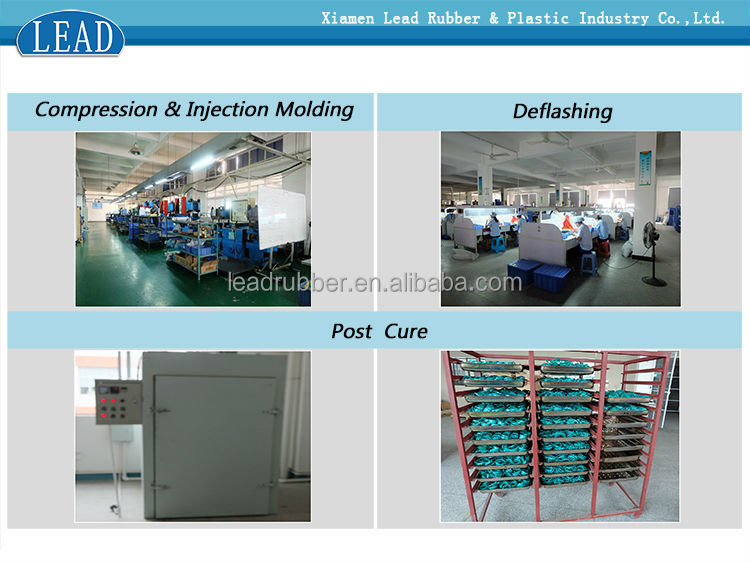 LEAD

Xiamen Lead Rubber & Plastic Industry Co.,Ltd.

Compression & Injection Molding

Deflashing

leadrubber.en.alibaba.com

Post Cure